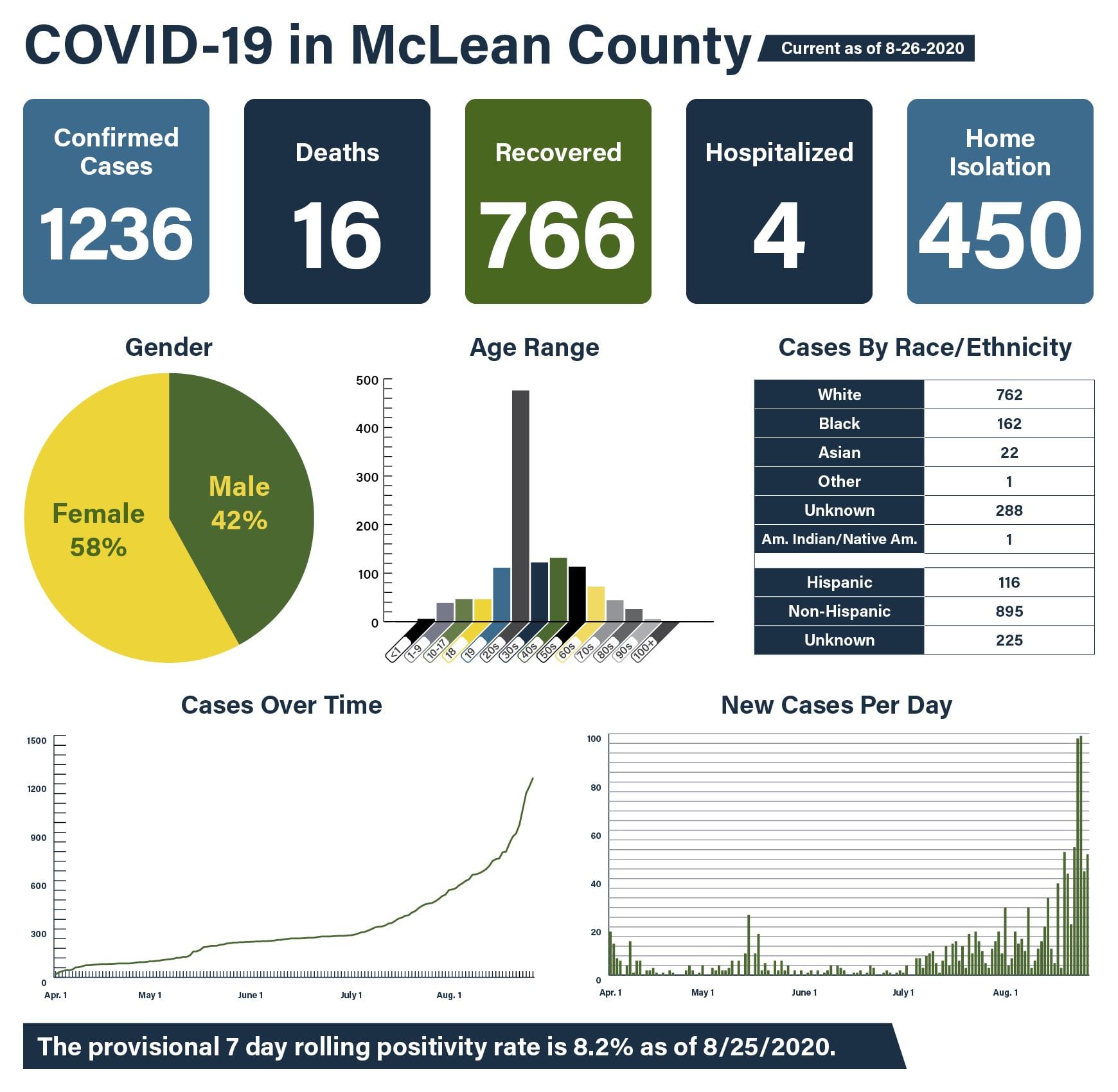 COVID-19 in McLean County

Current as of 8-26-2020

Confirmed Cases
1236

Deaths
16

Recovered
766

Hospitalized
4

Home Isolation
450

Gender

Female
58%

Male
42%

Age Range

500
400
300
200
100
0

<1
1-9
10-17
18
19
20s
30s
40s
50s
60s
70s
80s
90s
100+

Cases By Race/Ethnicity

| White | 762 |
|---|---|
| Black | 162 |
| Asian | 22 |
| Other | 1 |
| Unknown | 288 |
| Am. Indian/Native Am. | 1 |
| | |
| Hispanic | 116 |
| Non-Hispanic | 895 |
| Unknown | 225 |

Cases Over Time

1500
1200
900
600
300
0

Apr. 1
May 1
June 1
July 1
Aug. 1

New Cases Per Day

100
80
60
40
20
0

Apr. 1
May 1
June 1
July 1
Aug. 1

The provisional 7 day rolling positivity rate is 8.2% as of 8/25/2020.